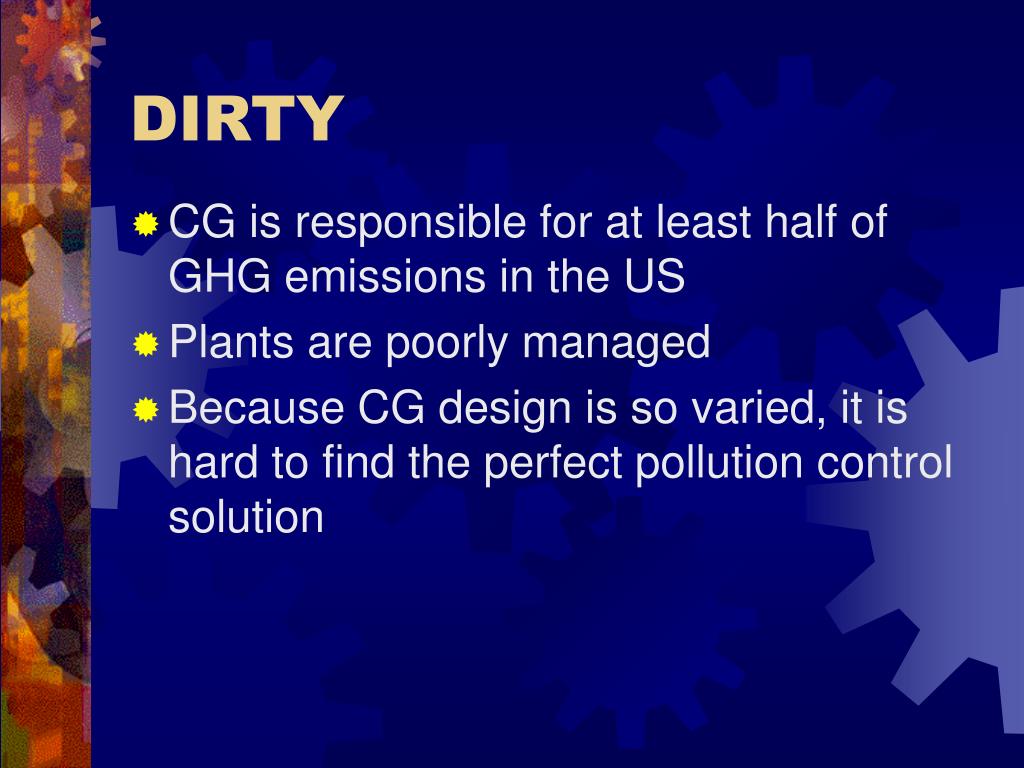 DIRTY

CG is responsible for at least half of GHG emissions in the US

Plants are poorly managed

Because CG design is so varied, it is hard to find the perfect pollution control solution